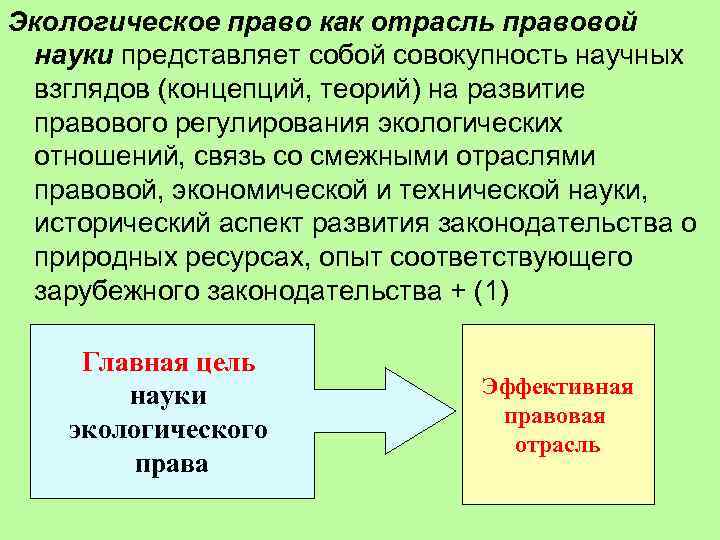 Экологическое право как отрасль правовой науки представляет собой совокупность научных взглядов (концепций, теорий) на развитие правового регулирования экологических отношений, связь со смежными отраслями правовой, экономической и технической науки, исторический аспект развития законодательства о природных ресурсах, опыт соответствующего зарубежного законодательства + (1)

Главная цель науки экологического права

Эффективная правовая отрасль